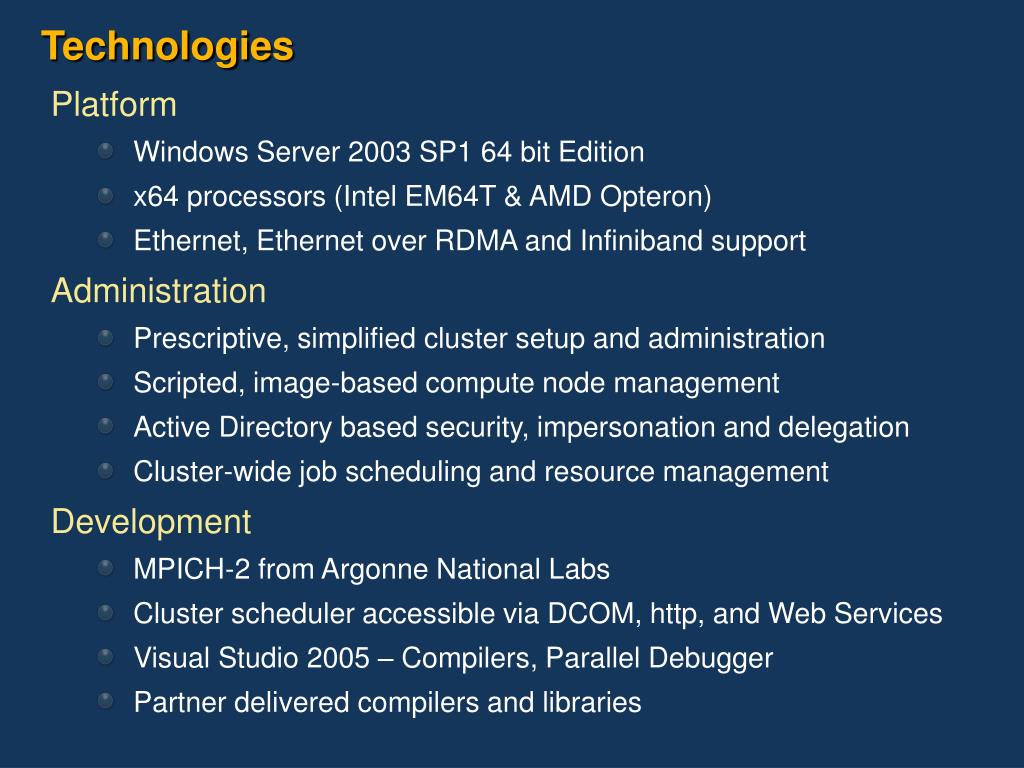 Technologies

Platform

Windows Server 2003 SP1 64 bit Edition

x64 processors (Intel EM64T & AMD Opteron)

Ethernet, Ethernet over RDMA and Infiniband support

Administration

Prescriptive, simplified cluster setup and administration

Scripted, image-based compute node management

Active Directory based security, impersonation and delegation

Cluster-wide job scheduling and resource management

Development

MPICH-2 from Argonne National Labs

Cluster scheduler accessible via DCOM, http, and Web Services

Visual Studio 2005 – Compilers, Parallel Debugger

Partner delivered compilers and libraries